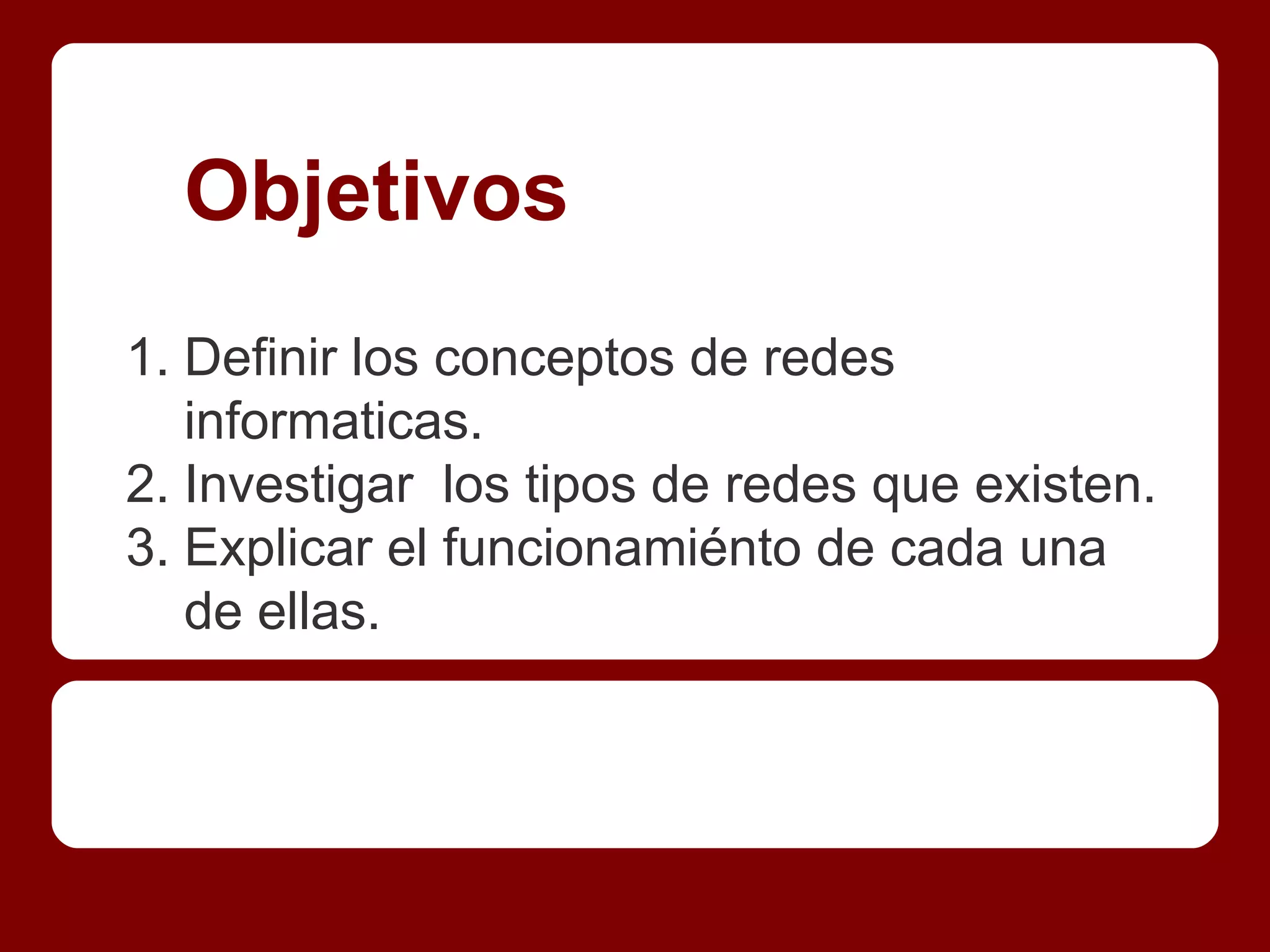 Objetivos

1. Definir los conceptos de redes informaticas.
2. Investigar  los tipos de redes que existen.
3. Explicar el funcionamiénto de cada una de ellas.